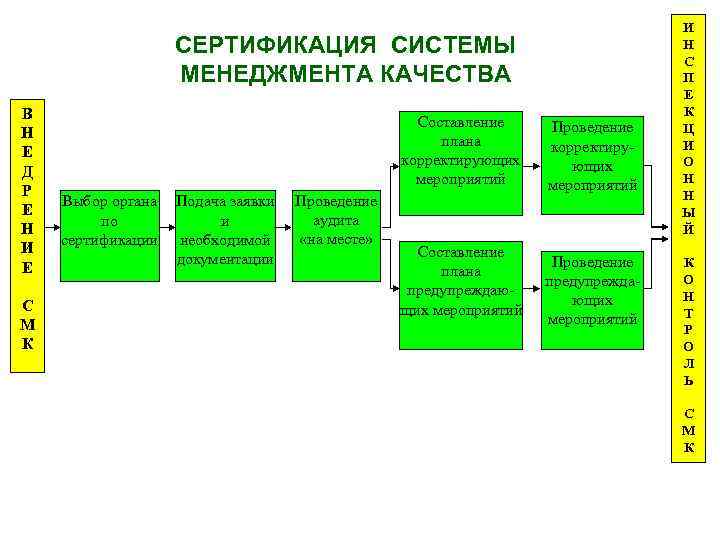 СЕРТИФИКАЦИЯ СИСТЕМЫ МЕНЕДЖМЕНТА КАЧЕСТВА

ВНЕДРЕНИЕ СМК

Выбор органа по сертификации

Подача заявки и необходимой документации

Проведение аудита «на месте»

Составление плана корректирующих мероприятий

Проведение корректирующих мероприятий

Составление плана предупреждающих мероприятий

Проведение предупреждающих мероприятий

ИНСПЕКЦИОННЫЙ КОНТРОЛЬ СМК